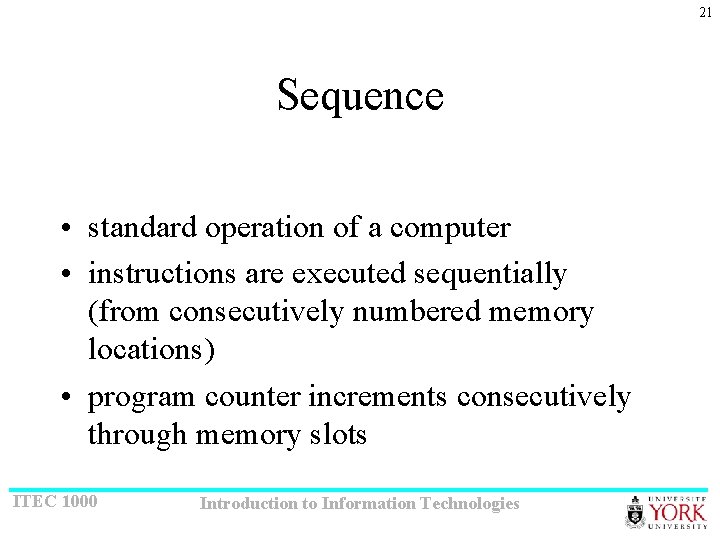 21

Sequence

• standard operation of a computer
• instructions are executed sequentially (from consecutively numbered memory locations)
• program counter increments consecutively through memory slots

ITEC 1000

Introduction to Information Technologies

UNIVERSITÉ YORK UNIVERSITY